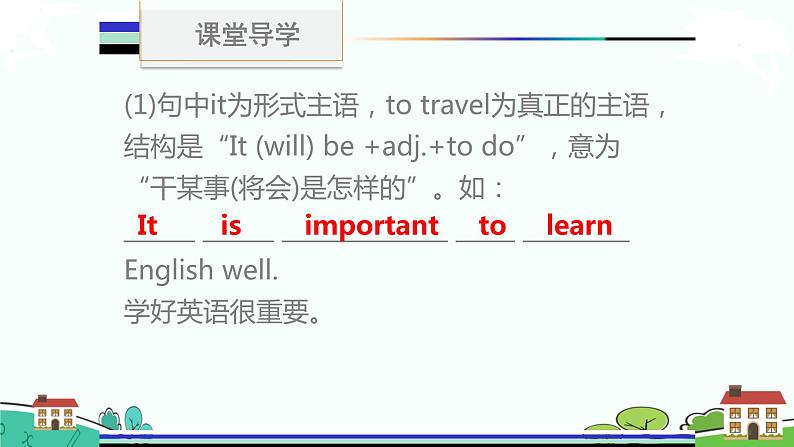 课堂导学

(1)句中it为形式主语，to travel为真正的主语，结构是“It (will) be +adj.+to do”，意为“干某事(将会)是怎样的”。如：

It is important to learn English well.
学好英语很重要。